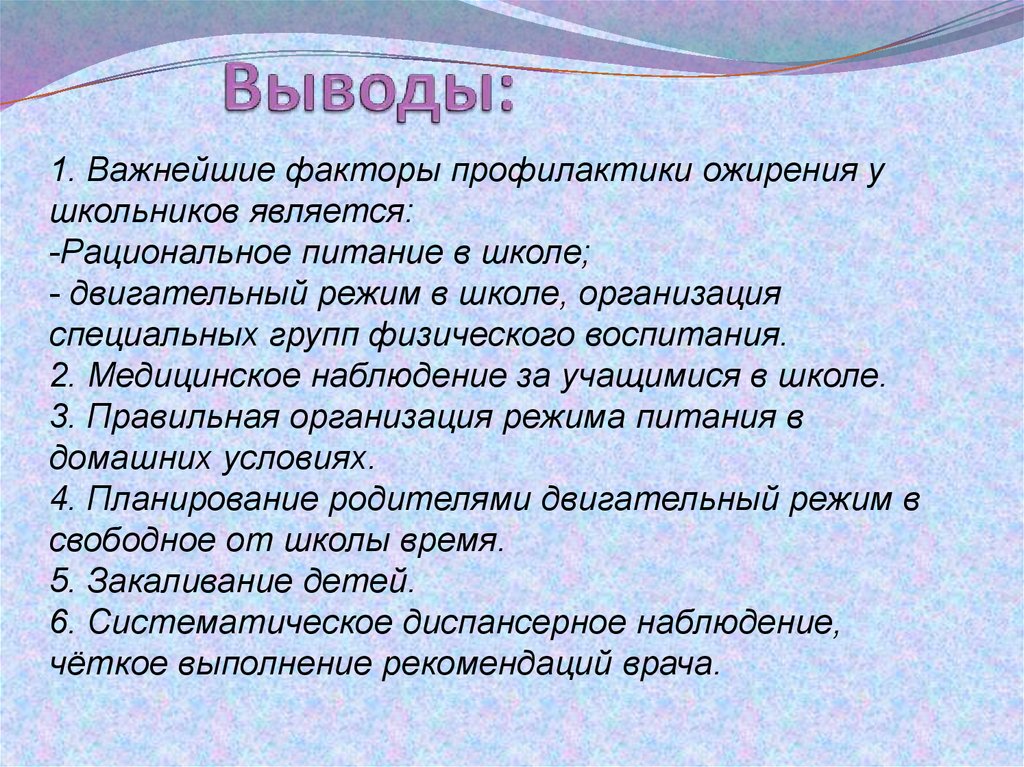 Выводы:

1. Важнейшие факторы профилактики ожирения у школьников является:
-Рациональное питание в школе;
- двигательный режим в школе, организация специальных групп физического воспитания.
2. Медицинское наблюдение за учащимися в школе.
3. Правильная организация режима питания в домашних условиях.
4. Планирование родителями двигательный режим в свободное от школы время.
5. Закаливание детей.
6. Систематическое диспансерное наблюдение, чёткое выполнение рекомендаций врача.